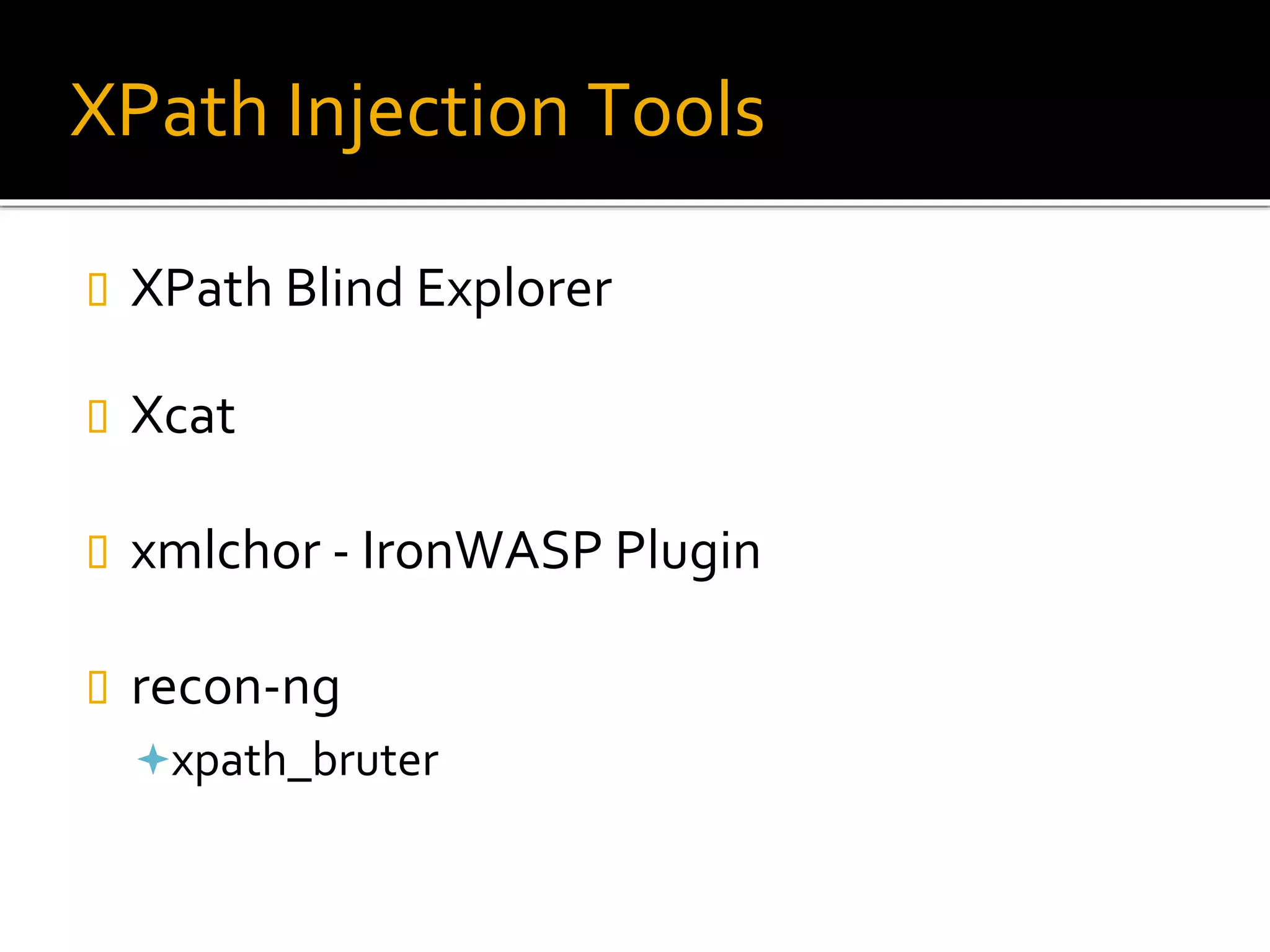 XPath Injection Tools

XPath Blind Explorer

Xcat

xmlchor - IronWASP Plugin

recon-ng

xpath_bruter